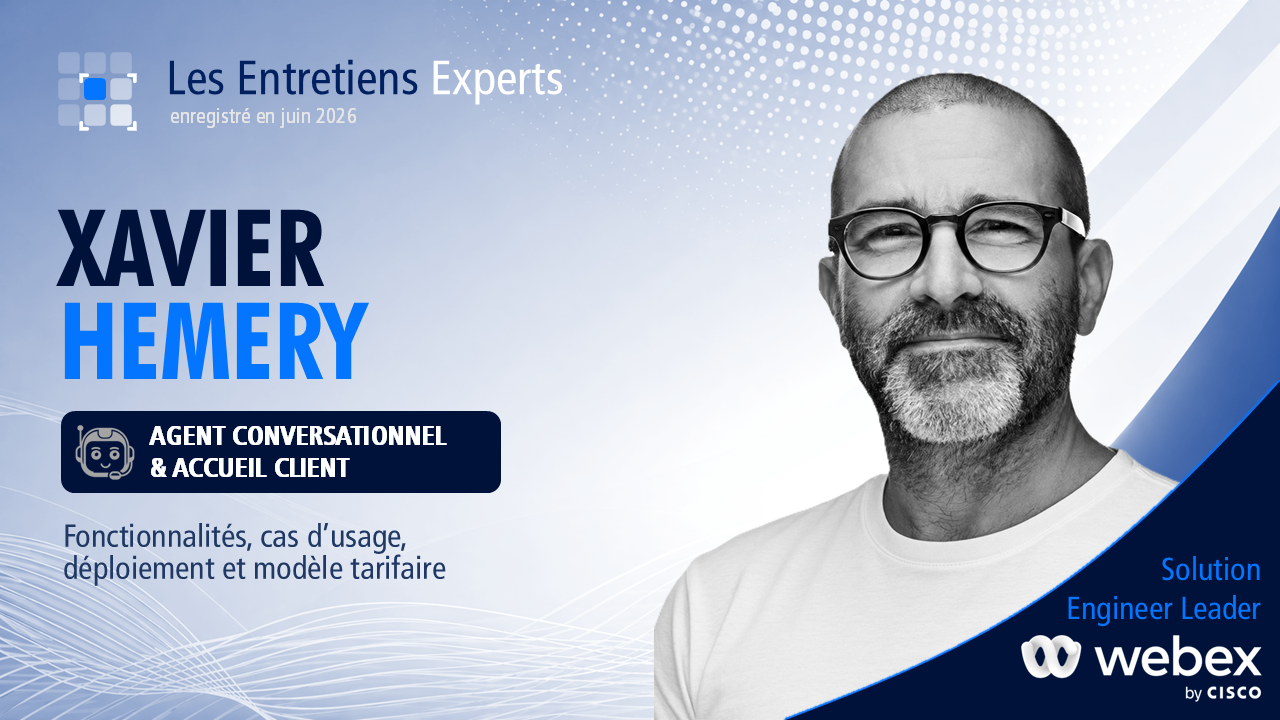 Les Entretiens Experts
enregistré en juin 2026

XAVIER
HEMERY

AGENT CONVERSATIONNEL
& ACCUEIL CLIENT

Fonctionnalités, cas d'usage, déploiement et modèle tarifaire

Solution
Engineer Leader

webex
by CISCO